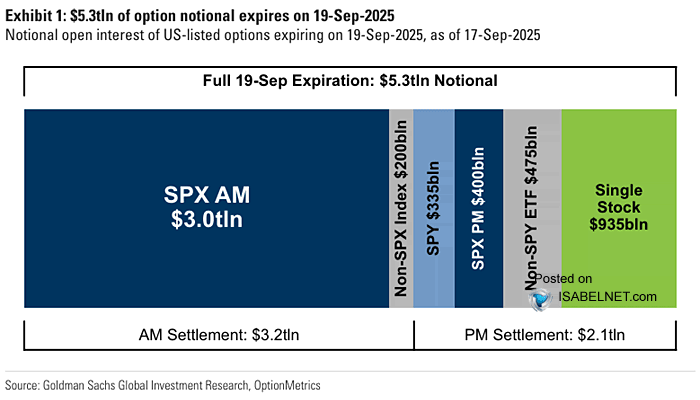 Exhibit 1: $5.3tln of option notional expires on 19-Sep-2025
Notional open interest of US-listed options expiring on 19-Sep-2025, as of 17-Sep-2025

Full 19-Sep Expiration: $5.3tln Notional

SPX AM
$3.0tln

Non-SPX Index $200bln

SPY $335bln

SPX PM $400bln

Non-SPY ETF $475bln

Single
Stock
$935bln

Posted on
ISABELNET.com

AM Settlement: $3.2tln

PM Settlement: $2.1tln

Source: Goldman Sachs Global Investment Research, OptionMetrics